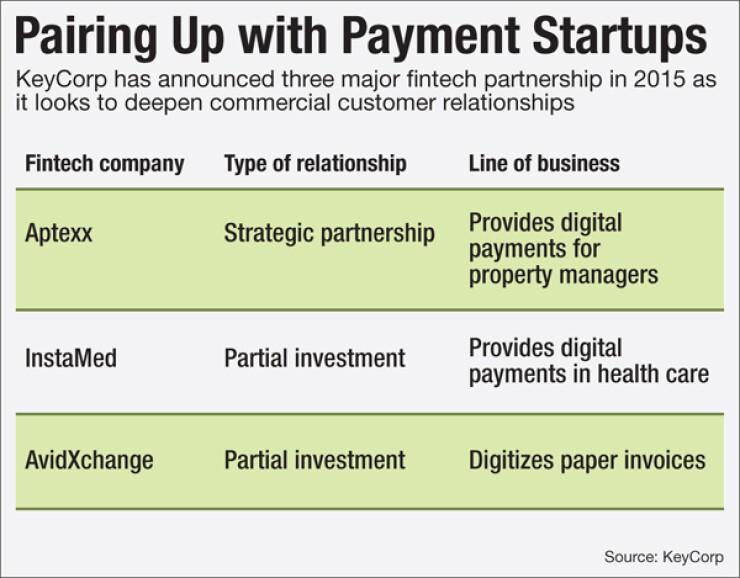 Pairing Up with Payment Startups

KeyCorp has announced three major fintech partnership in 2015 as it looks to deepen commercial customer relationships

| Fintech company | Type of relationship | Line of business |
|---|---|---|
| Aptexx | Strategic partnership | Provides digital payments for property managers |
| InstaMed | Partial investment | Provides digital payments in health care |
| AvidXchange | Partial investment | Digitizes paper invoices |

Source: KeyCorp